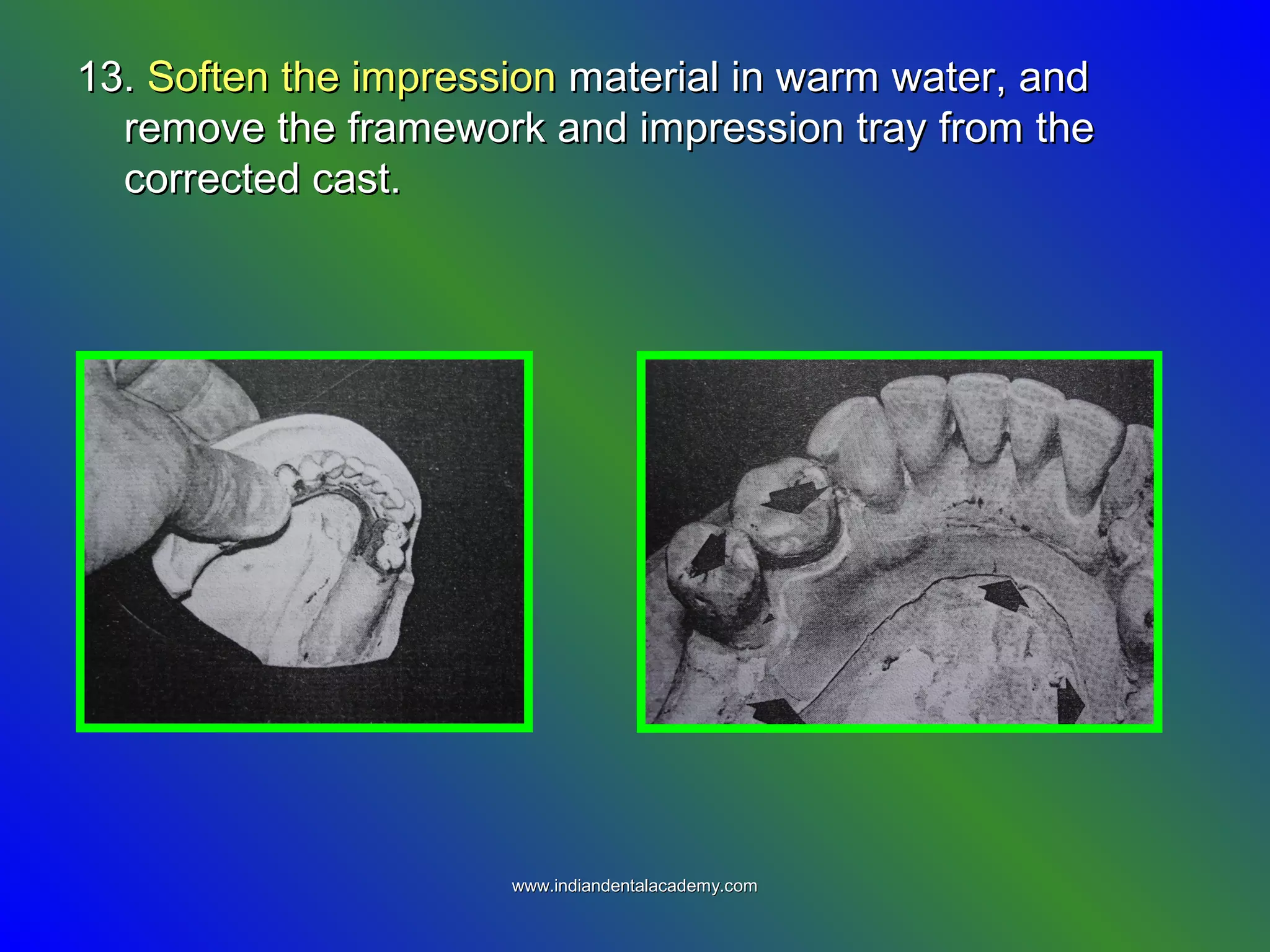 13. Soften the impression material in warm water, and remove the framework and impression tray from the corrected cast.

www.indiandentalacademy.com